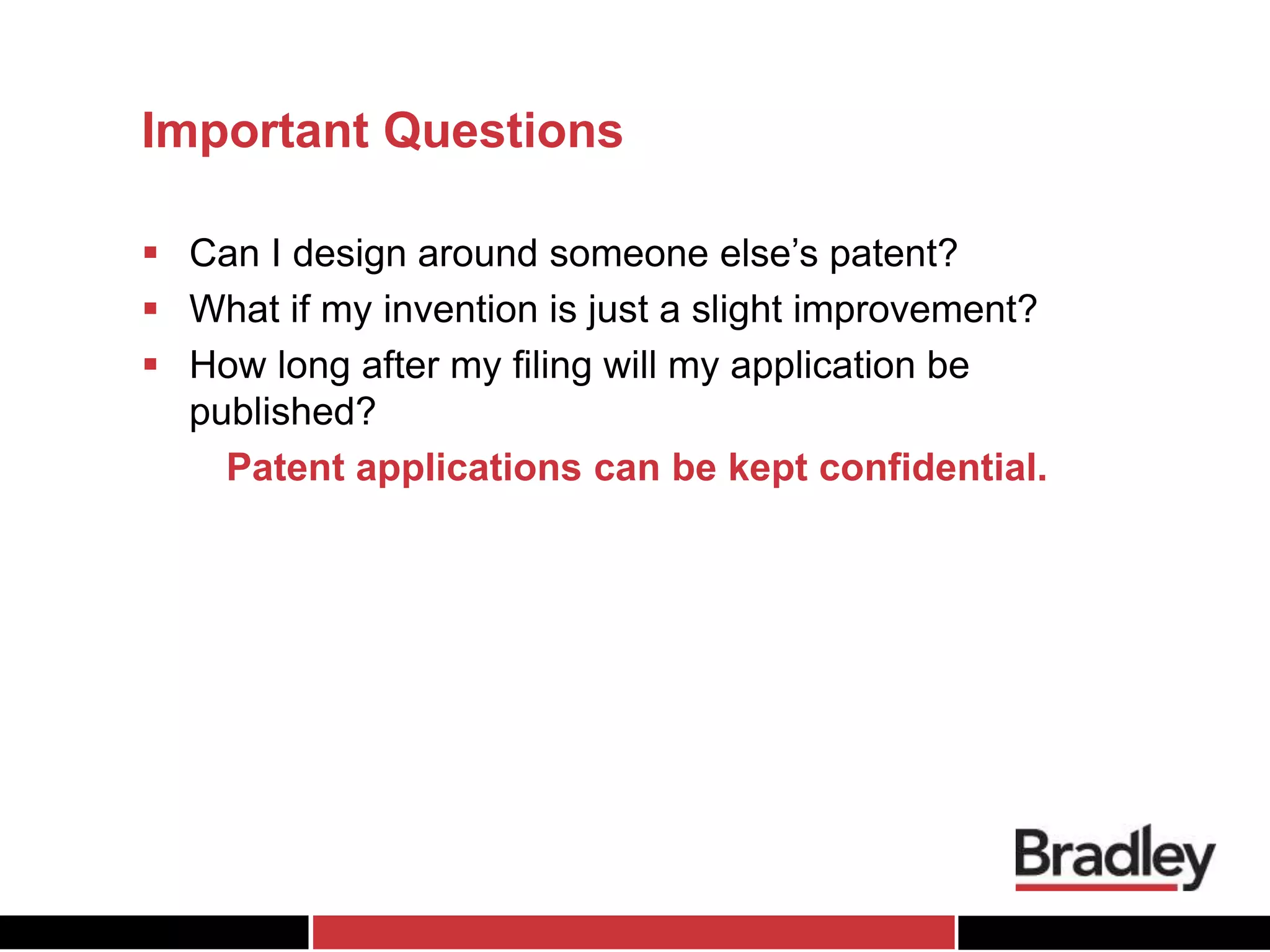 Important Questions

▪ Can I design around someone else’s patent?
▪ What if my invention is just a slight improvement?
▪ How long after my filing will my application be published?

Patent applications can be kept confidential.

Bradley